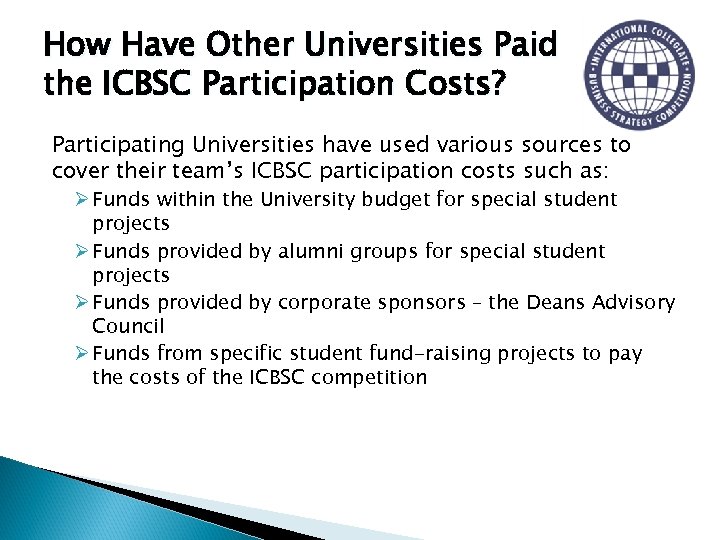 How Have Other Universities Paid the ICBSC Participation Costs?

INTERNATIONAL COLLEGIATE BUSINESS STRATEGY COMPETITION

Participating Universities have used various sources to cover their team's ICBSC participation costs such as:

➢ Funds within the University budget for special student projects
➢ Funds provided by alumni groups for special student projects
➢ Funds provided by corporate sponsors – the Deans Advisory Council
➢ Funds from specific student fund-raising projects to pay the costs of the ICBSC competition